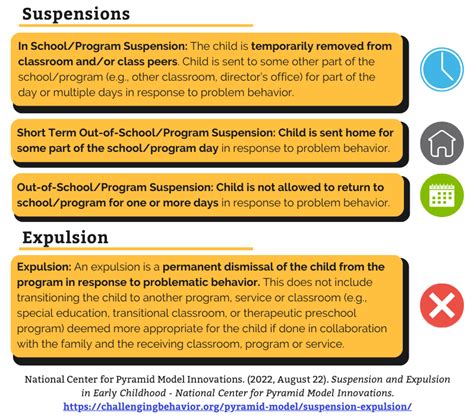 Suspensions

In School/Program Suspension: The child is temporarily removed from classroom and/or class peers. Child is sent to some other part of the school/program (e.g., other classroom, director's office) for part of the day or multiple days in response to problem behavior.

Short Term Out-of-School/Program Suspension: Child is sent home for some part of the school/program day in response to problem behavior.

Out-of-School/Program Suspension: Child is not allowed to return to school/program for one or more days in response to problem behavior.

Expulsion

Expulsion: An expulsion is a permanent dismissal of the child from the program in response to problematic behavior. This does not include transitioning the child to another program, service or classroom (e.g., special education, transitional classroom, or therapeutic preschool program) deemed more appropriate for the child if done in collaboration with the family and the receiving classroom, program or service.

National Center for Pyramid Model Innovations. (2022, August 22). Suspension and Expulsion in Early Childhood - National Center for Pyramid Model Innovations. https://challengingbehavior.org/pyramid-model/suspension-expulsion/